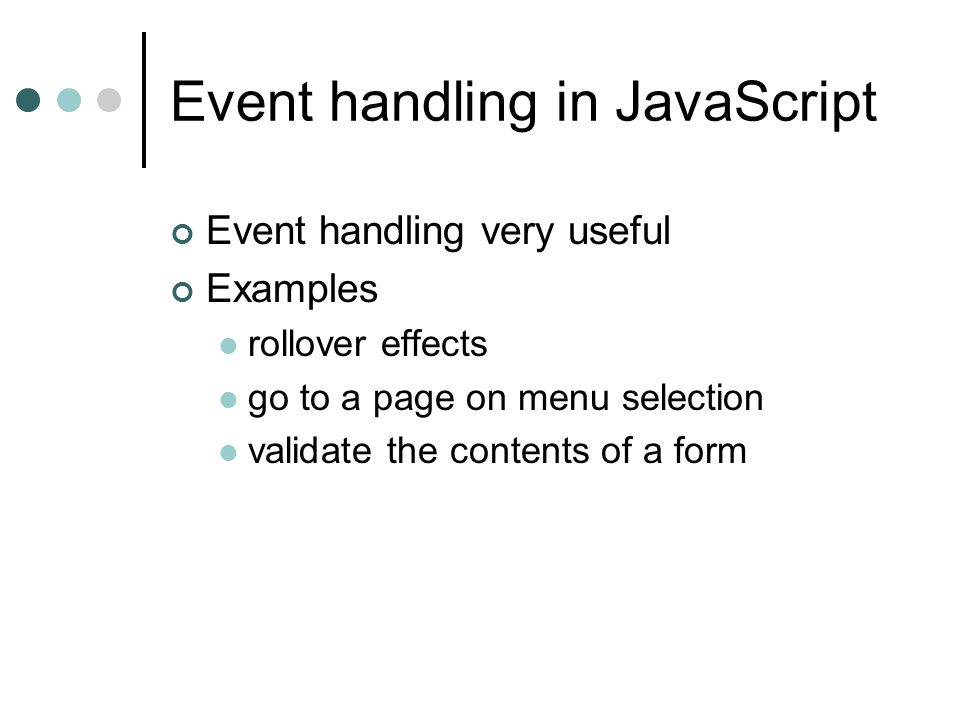 Event handling in JavaScript

Event handling very useful
Examples
rollover effects
go to a page on menu selection
validate the contents of a form